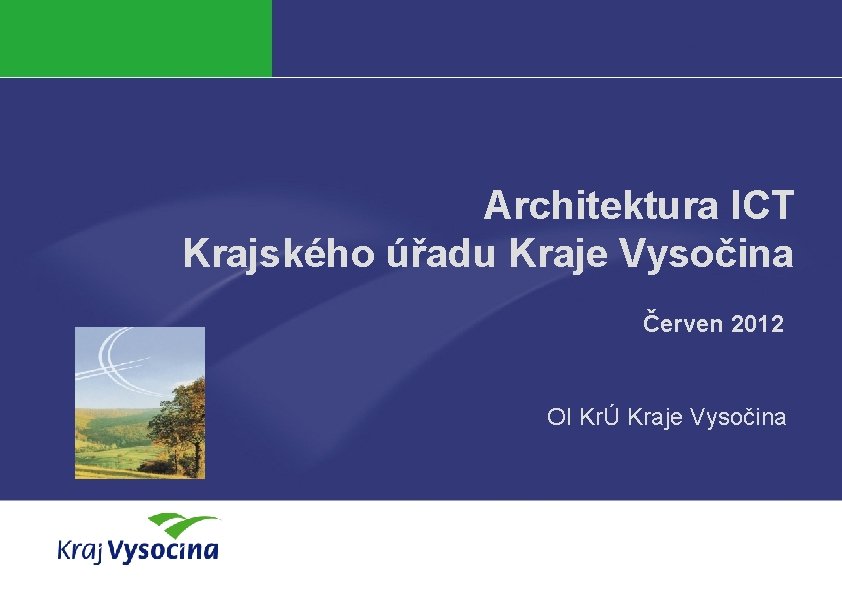 Architektura ICT
Krajského úřadu Kraje Vysočina

Červen 2012

OI KrÚ Kraje Vysočina

Kraj Vysočina